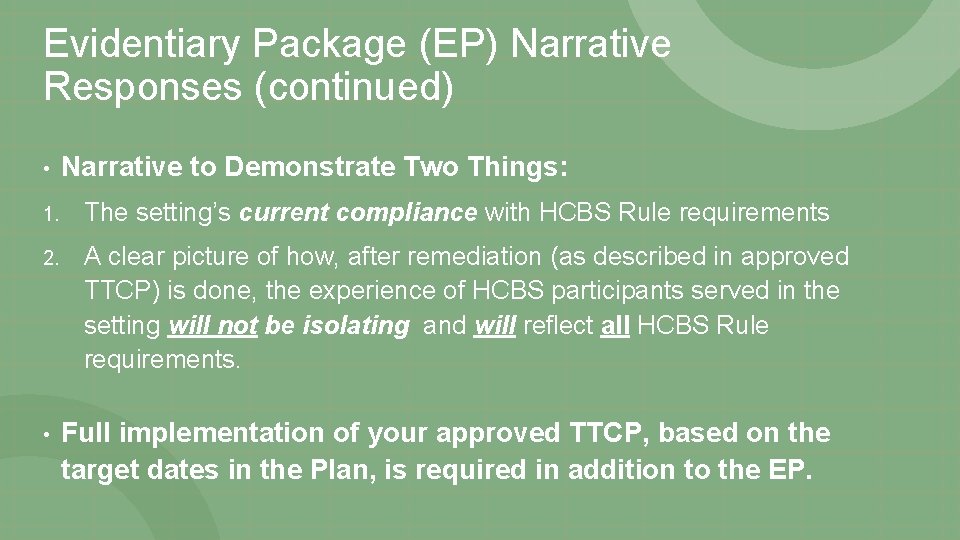 Evidentiary Package (EP) Narrative Responses (continued)

• Narrative to Demonstrate Two Things:

1. The setting's current compliance with HCBS Rule requirements

2. A clear picture of how, after remediation (as described in approved TTCP) is done, the experience of HCBS participants served in the setting will not be isolating and will reflect all HCBS Rule requirements.

• Full implementation of your approved TTCP, based on the target dates in the Plan, is required in addition to the EP.